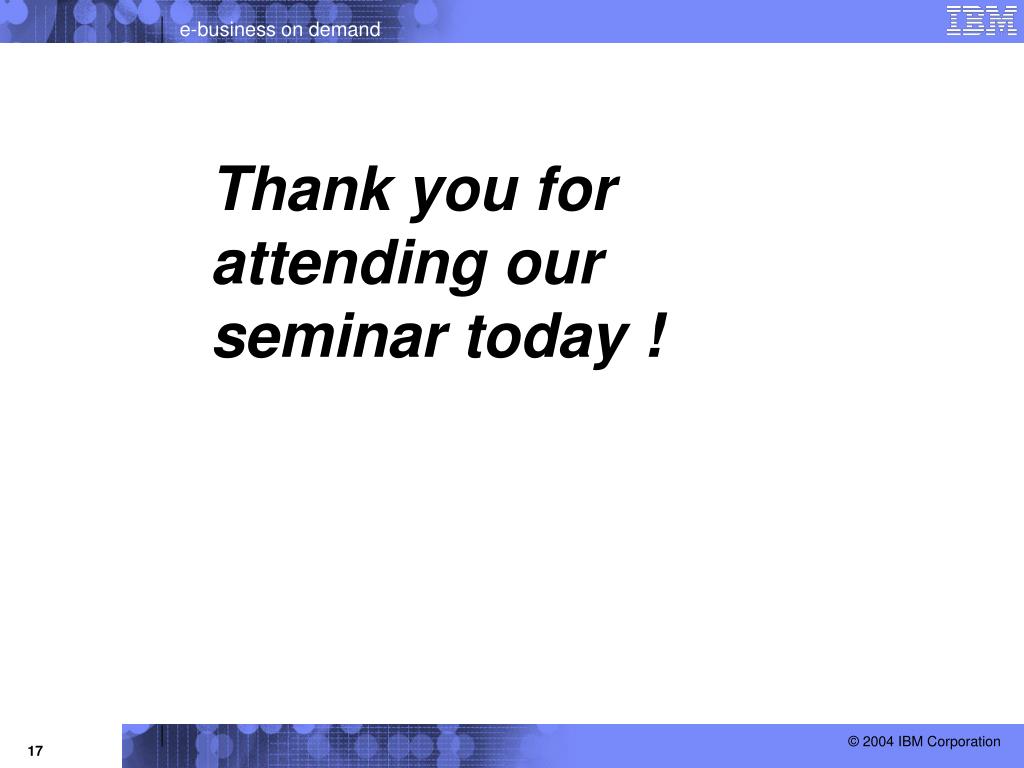 e-business on demand

IBM

Thank you for attending our seminar today !

17

© 2004 IBM Corporation